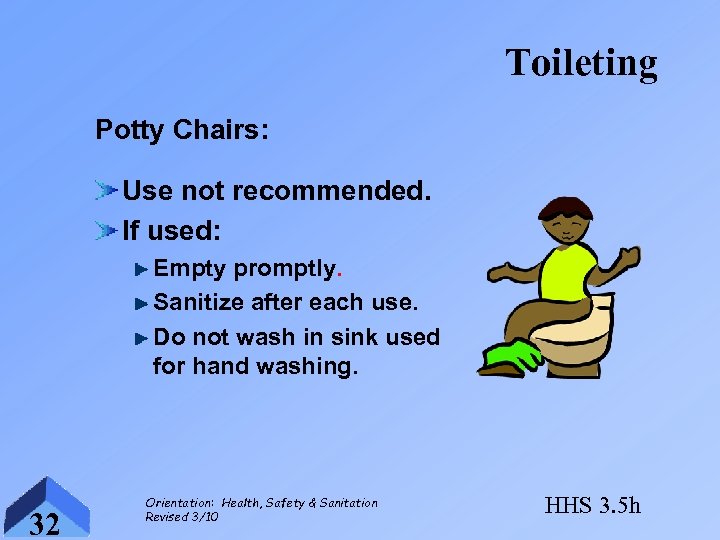 Toileting

Potty Chairs:

Use not recommended.

If used:

Empty promptly.

Sanitize after each use.

Do not wash in sink used for hand washing.

32

Orientation: Health, Safety & Sanitation
Revised 3/10

HHS 3.5h